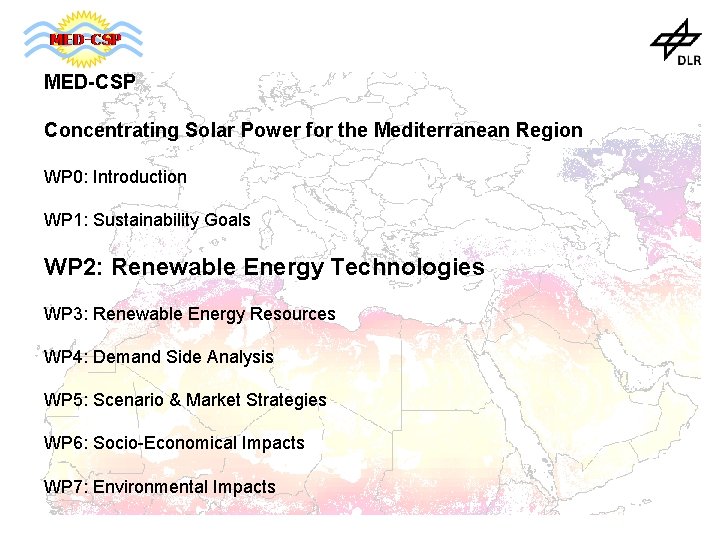 MED-CSP

DLR

MED-CSP

Concentrating Solar Power for the Mediterranean Region

WP0: Introduction

WP1: Sustainability Goals

WP2: Renewable Energy Technologies

WP3: Renewable Energy Resources

WP4: Demand Side Analysis

WP5: Scenario & Market Strategies

WP6: Socio-Economical Impacts

WP7: Environmental Impacts